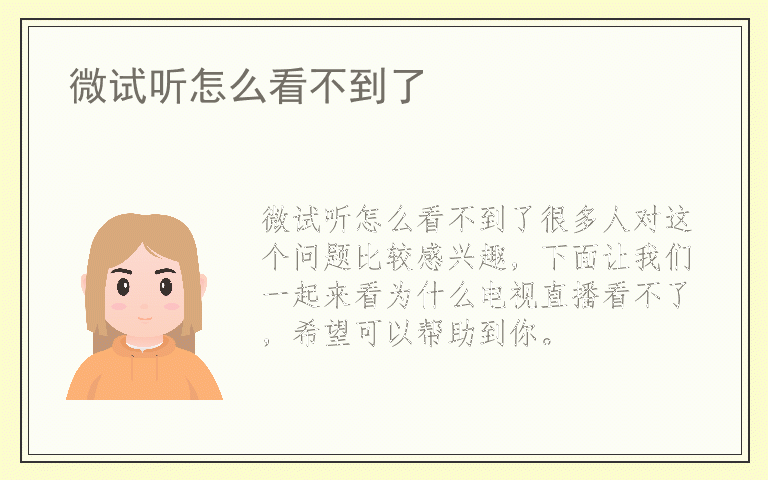 微试听怎么看不到了

微试听怎么看不到了很多人对这个问题比较感兴趣，下面让我们一起来看为什么电视直播看不了，希望可以帮助到你。